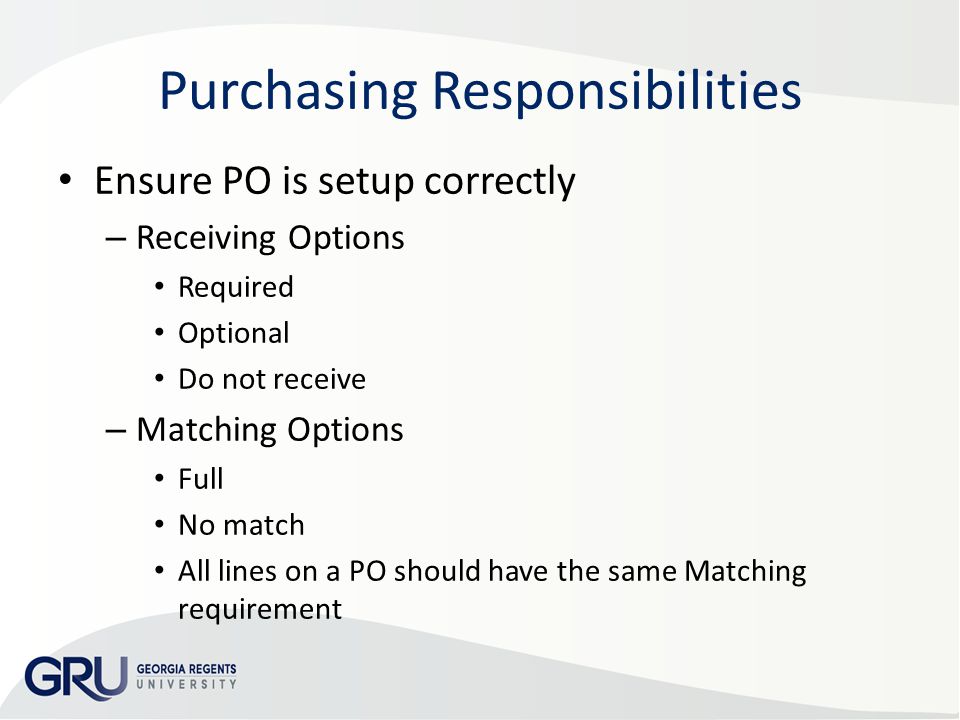 Purchasing Responsibilities

• Ensure PO is setup correctly
– Receiving Options
• Required
• Optional
• Do not receive
– Matching Options
• Full
• No match
• All lines on a PO should have the same Matching requirement

GRU GEORGIA REGENTS UNIVERSITY